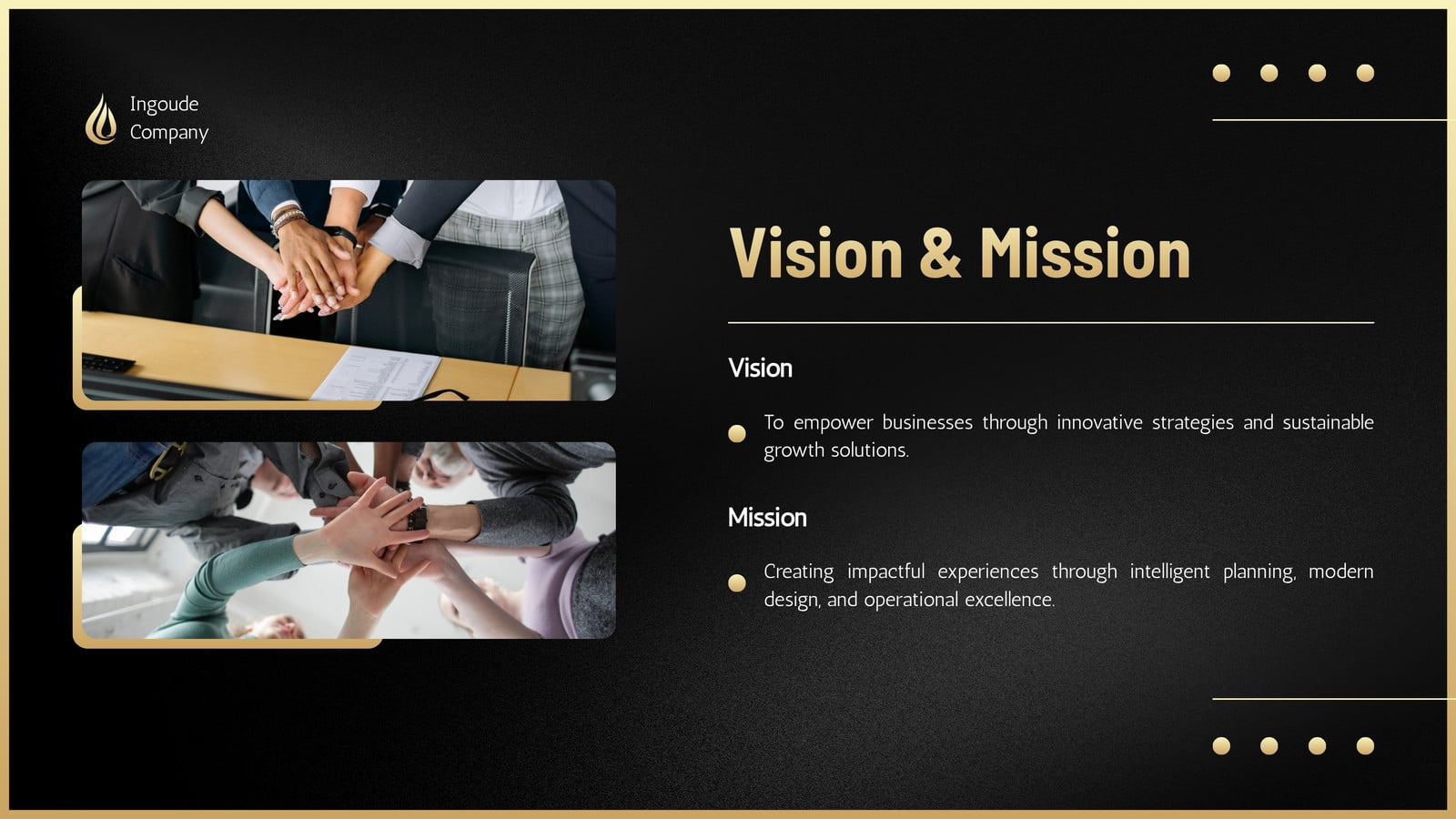 Ingoude Company

Vision & Mission

Vision

To empower businesses through innovative strategies and sustainable growth solutions.

Mission

Creating impactful experiences through intelligent planning, modern design, and operational excellence.